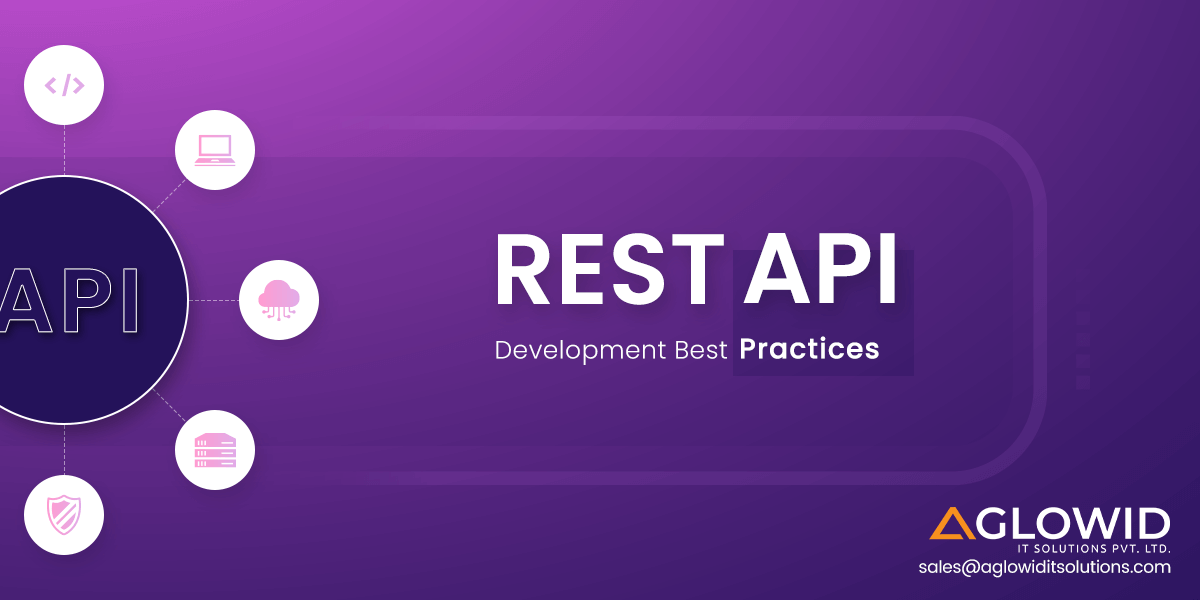 </>

API

REST API

Development Best Practices

AGLOWID
IT SOLUTIONS PVT. LTD.
sales@aglowiditsolutions.com